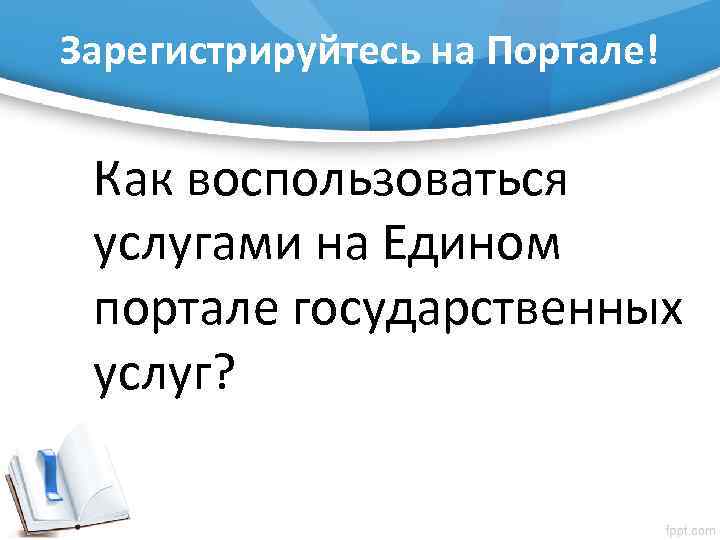 Зарегистрируйтесь на Портале!

Как воспользоваться услугами на Едином портале государственных услуг?

fppt.com